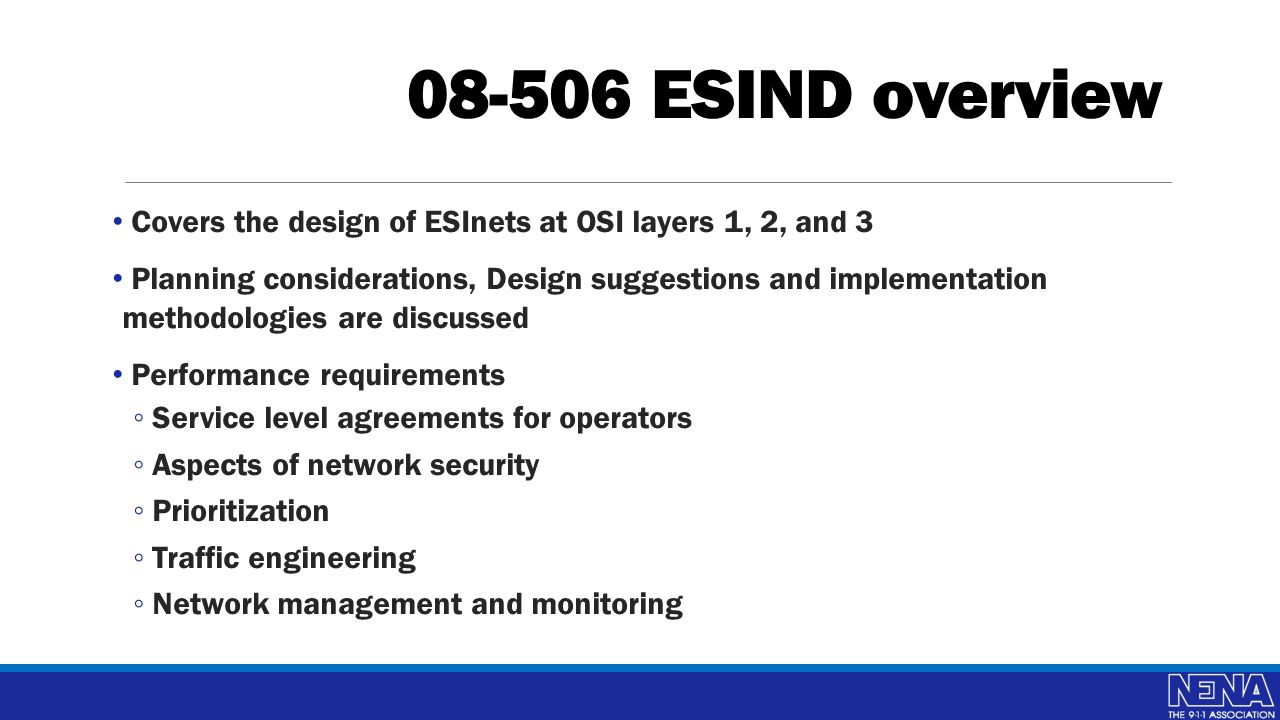 08-506 ESIND overview

• Covers the design of ESInets at OSI layers 1, 2, and 3

• Planning considerations, Design suggestions and implementation methodologies are discussed

• Performance requirements
◦ Service level agreements for operators
◦ Aspects of network security
◦ Prioritization
◦ Traffic engineering
◦ Network management and monitoring

NENA
THE 9-1-1 ASSOCIATION